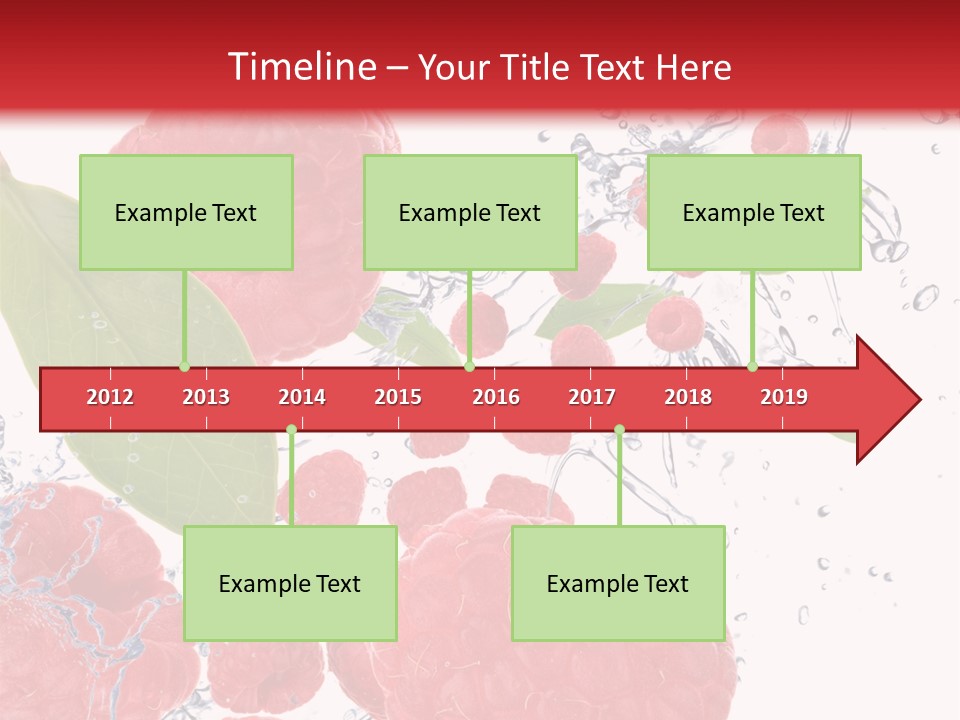 Timeline – Your Title Text Here

Example Text

Example Text

Example Text

2012 2013 2014 2015 2016 2017 2018 2019

Example Text

Example Text